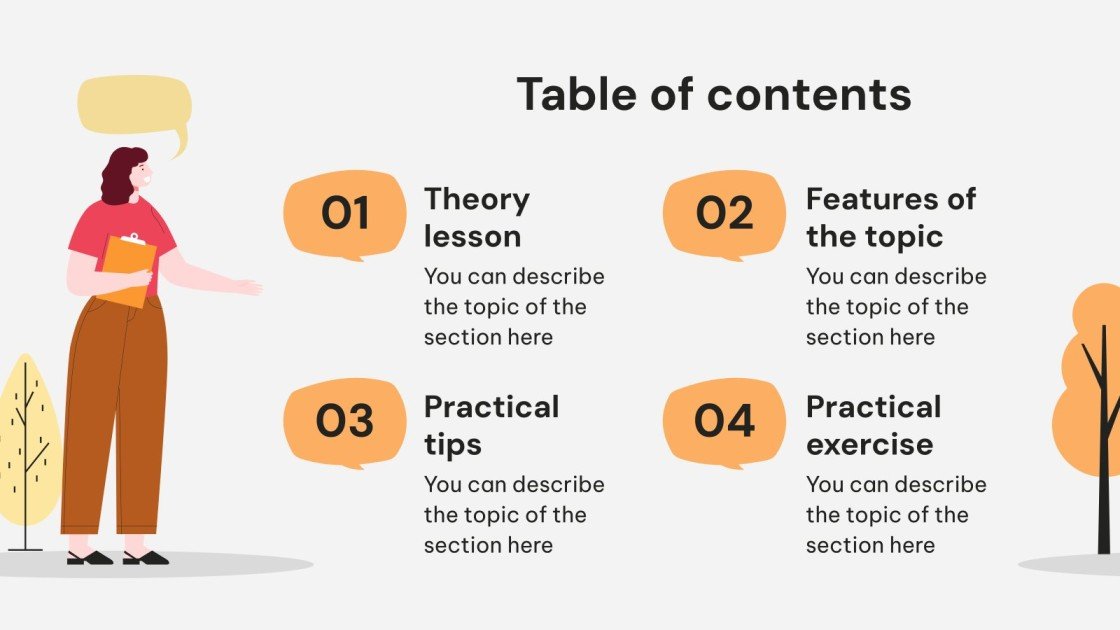 Table of contents

01

Theory lesson

You can describe the topic of the section here

02

Features of the topic

You can describe the topic of the section here

03

Practical tips

You can describe the topic of the section here

04

Practical exercise

You can describe the topic of the section here